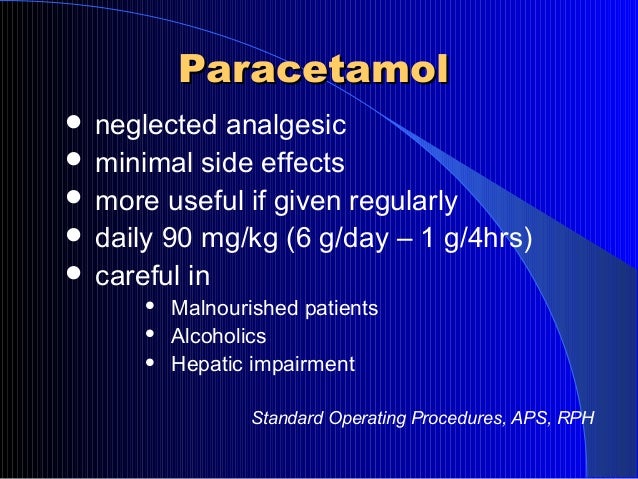 Paracetamol

- neglected analgesic
- minimal side effects
- more useful if given regularly
- daily 90 mg/kg (6 g/day – 1 g/4hrs)
- careful in
  - Malnourished patients
  - Alcoholics
  - Hepatic impairment

Standard Operating Procedures, APS, RPH